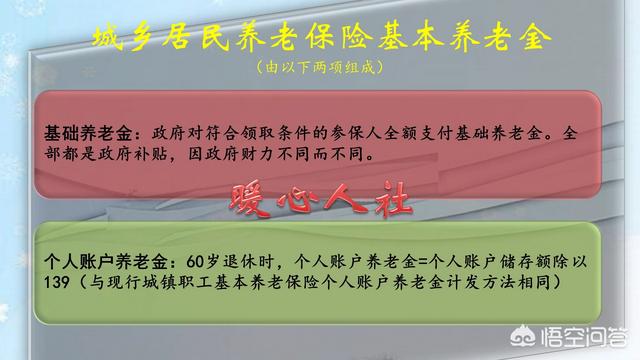 城乡居民养老保险基本养老金

（由以下两项组成）

基础养老金：政府对符合领取条件的参保人全额支付基础养老金。全部都是政府补贴，因政府财力不同而不同。

暖心人社

个人账户养老金：60岁退休时，个人账户养老金=个人账户储存额除以139（与现行城镇职工基本养老保险个人账户养老金计发方法相同）

悟空问答